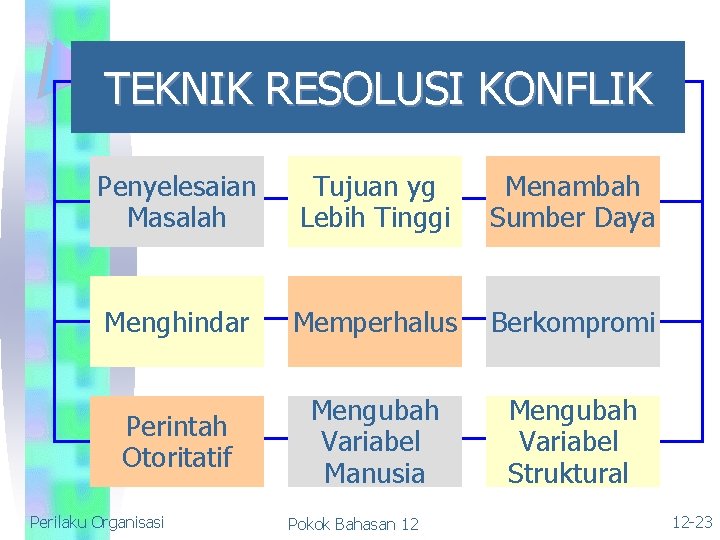 TEKNIK RESOLUSI KONFLIK

Penyelesaian Masalah

Tujuan yg Lebih Tinggi

Menambah Sumber Daya

Menghindar

Memperhalus

Berkompromi

Perintah Otoritatif

Mengubah Variabel Manusia

Mengubah Variabel Struktural

Perilaku Organisasi

Pokok Bahasan 12

12-23